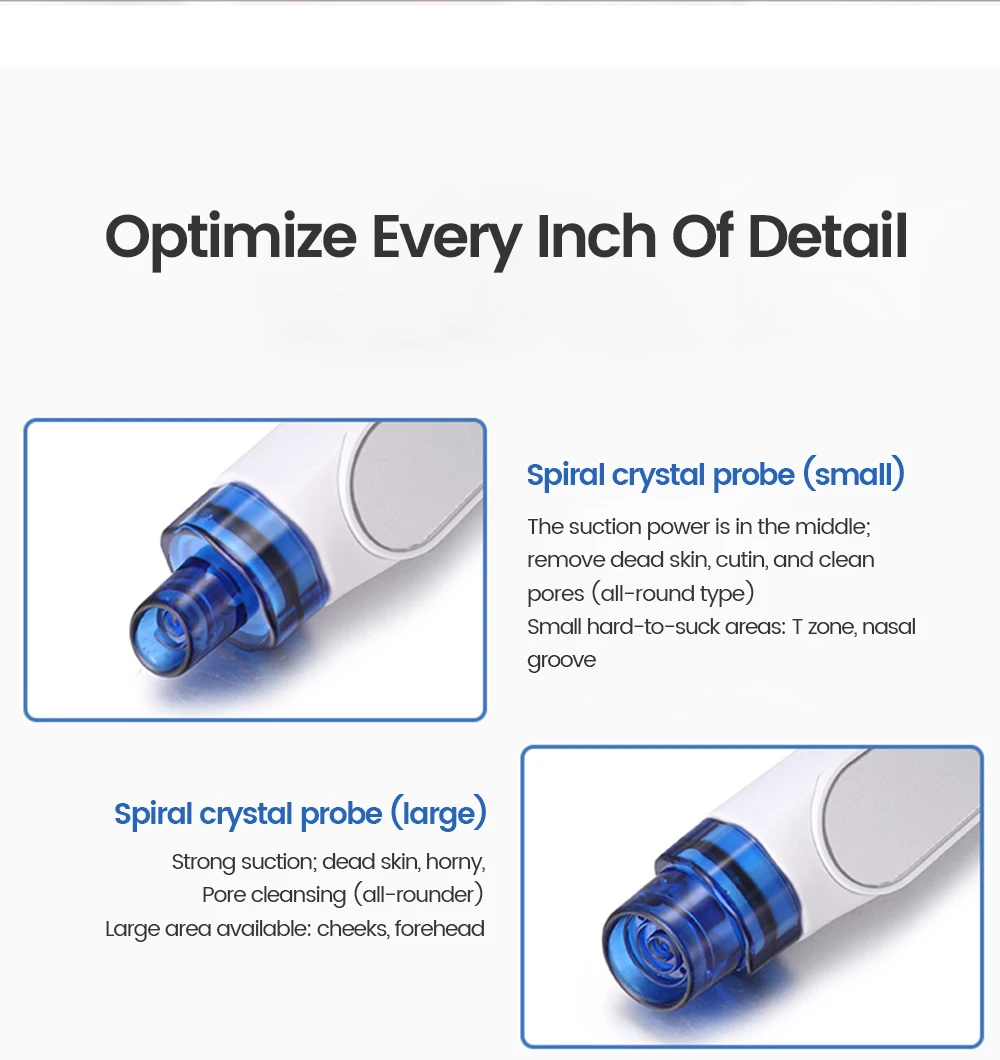 Optimize Every Inch Of Detail

Spiral crystal probe (small)

The suction power is in the middle; remove dead skin, cutin, and clean pores (all-round type)
Small hard-to-suck areas: T zone, nasal groove

Spiral crystal probe (large)

Strong suction; dead skin, horny,
Pore cleansing (all-rounder)
Large area available: cheeks, forehead